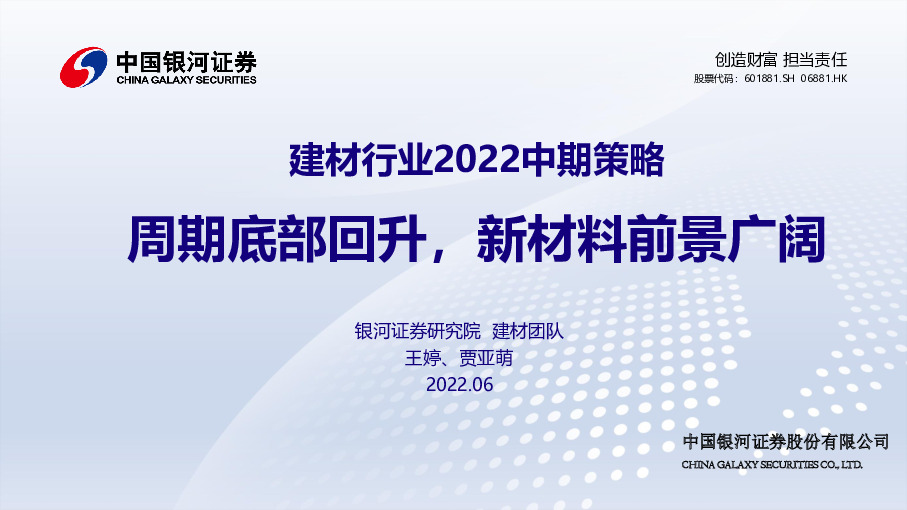 中国银河证券
CHINA GALAXY SECURITIES

创造财富 担当责任
股票代码：601881.SH 06881.HK

建材行业2022中期策略

周期底部回升，新材料前景广阔

银河证券研究院 建材团队
王婷、贾亚萌
2022.06

中国银河证券股份有限公司
CHINA GALAXY SECURITIES CO., LTD.